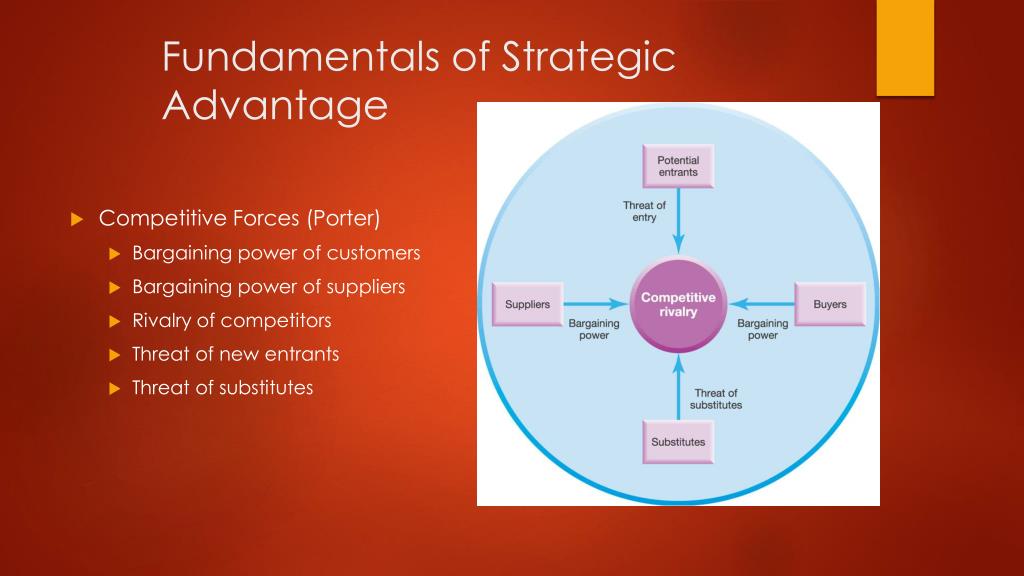 Fundamentals of Strategic Advantage

Competitive Forces (Porter)
Bargaining power of customers
Bargaining power of suppliers
Rivalry of competitors
Threat of new entrants
Threat of substitutes

Potential entrants
Threat of entry
Suppliers
Bargaining power
Competitive rivalry
Bargaining power
Buyers
Threat of substitutes
Substitutes